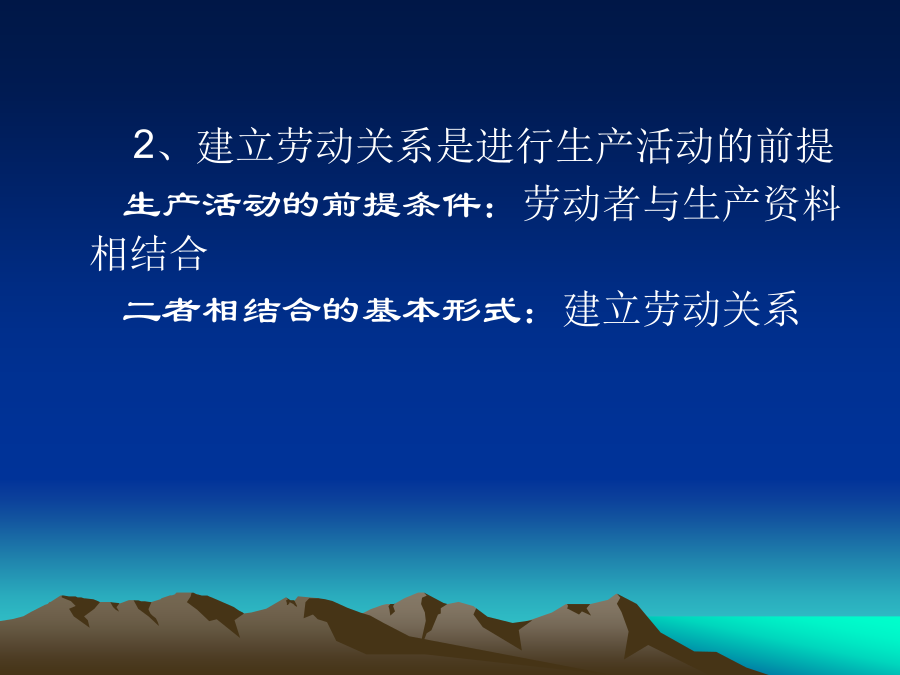 2、建立劳动关系是进行生产活动的前提

生产活动的前提条件：劳动者与生产资料相结合

二者相结合的基本形式：建立劳动关系